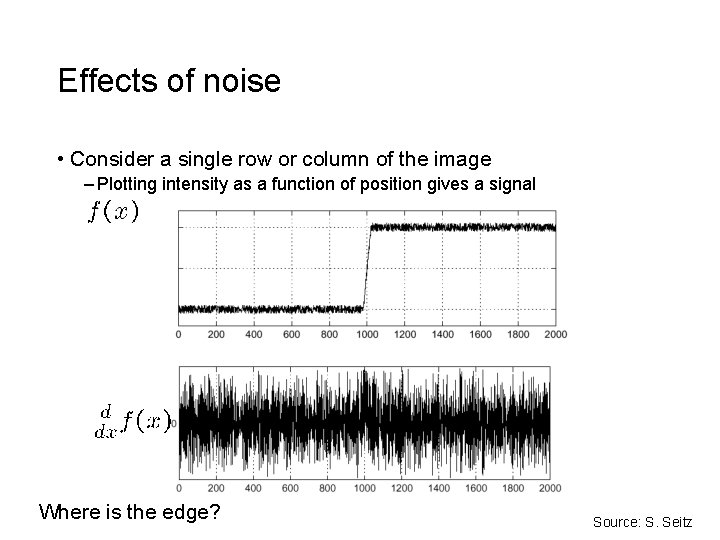 Effects of noise

• Consider a single row or column of the image
 – Plotting intensity as a function of position gives a signal

$f(x)$

0 200 400 600 800 1000 1200 1400 1600 1800 2000

$\frac{d}{dx}f(x)$

0

0 200 400 600 800 1000 1200 1400 1600 1800 2000

Where is the edge?

Source: S. Seitz